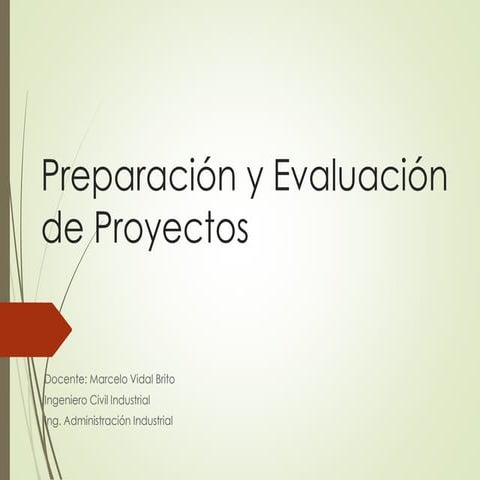 Preparación y Evaluación de Proyectos

Docente: Marcelo Vidal Brito
Ingeniero Civil Industrial
Ing. Administración Industrial